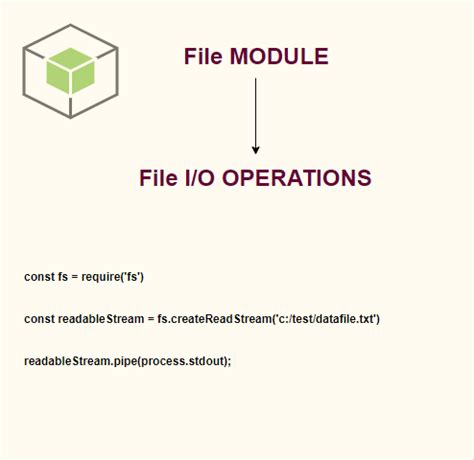 File MODULE

File I/O OPERATIONS

const fs = require('fs')

const readableStream = fs.createReadStream('c:/test/datafile.txt')

readableStream.pipe(process.stdout);